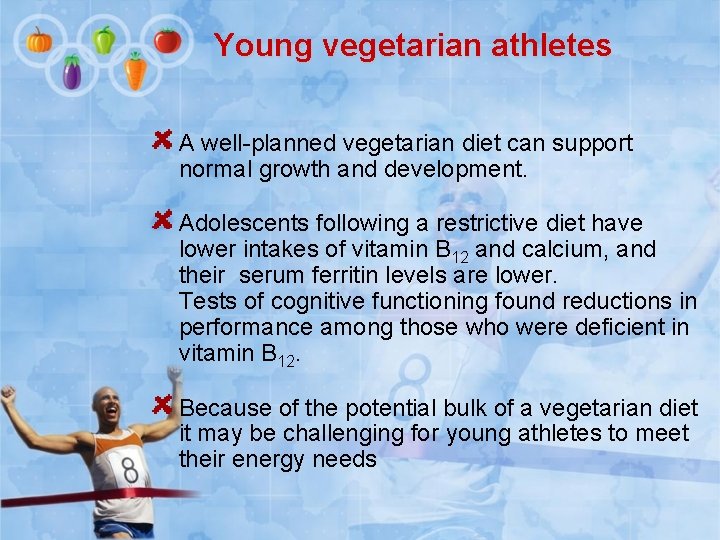 Young vegetarian athletes

A well-planned vegetarian diet can support normal growth and development.

Adolescents following a restrictive diet have lower intakes of vitamin $B_{12}$ and calcium, and their serum ferritin levels are lower.
Tests of cognitive functioning found reductions in performance among those who were deficient in vitamin $B_{12}$.

Because of the potential bulk of a vegetarian diet it may be challenging for young athletes to meet their energy needs

8